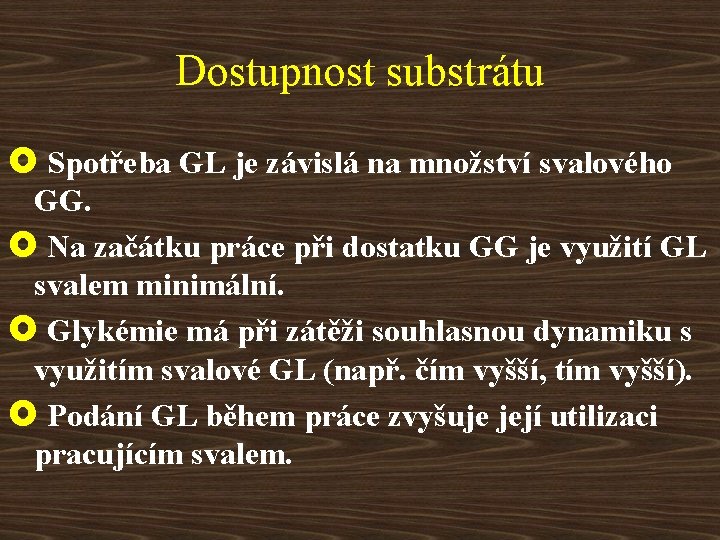 Dostupnost substrátu

Spotřeba GL je závislá na množství svalového GG.

Na začátku práce při dostatku GG je využití GL svalem minimální.

Glykémie má při zátěži souhlasnou dynamiku s využitím svalové GL (např. čím vyšší, tím vyšší).

Podání GL během práce zvyšuje její utilizaci pracujícím svalem.